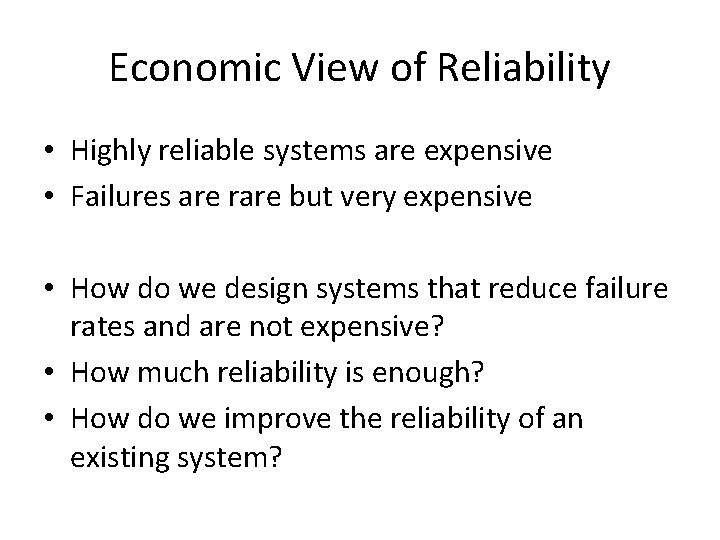 Economic View of Reliability

• Highly reliable systems are expensive
• Failures are rare but very expensive

• How do we design systems that reduce failure rates and are not expensive?
• How much reliability is enough?
• How do we improve the reliability of an existing system?